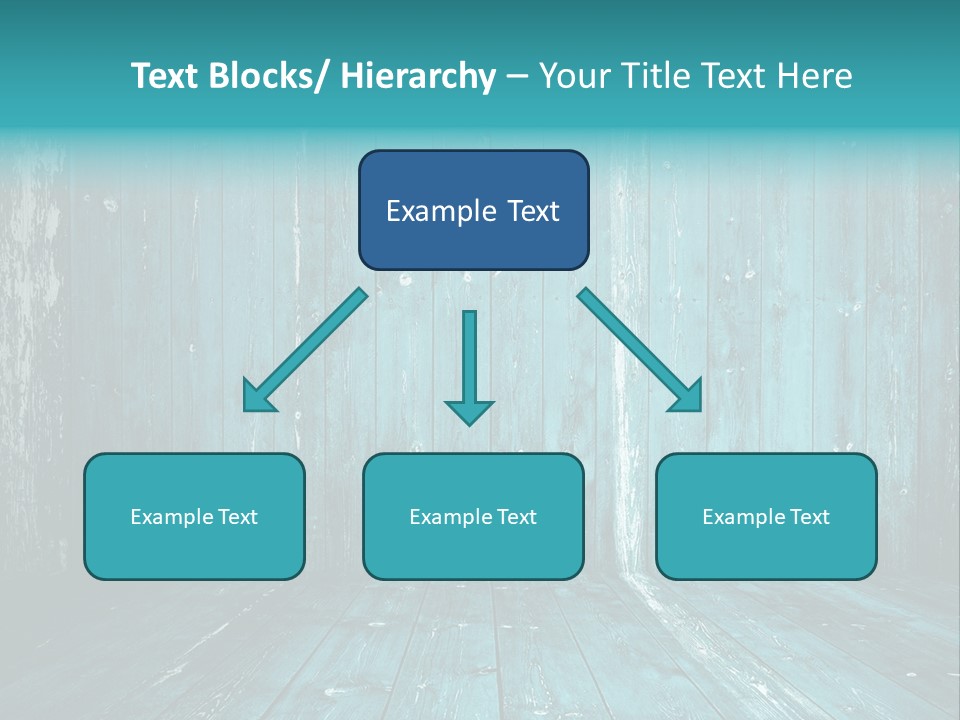 Text Blocks/ Hierarchy – Your Title Text Here

Example Text

Example Text

Example Text

Example Text